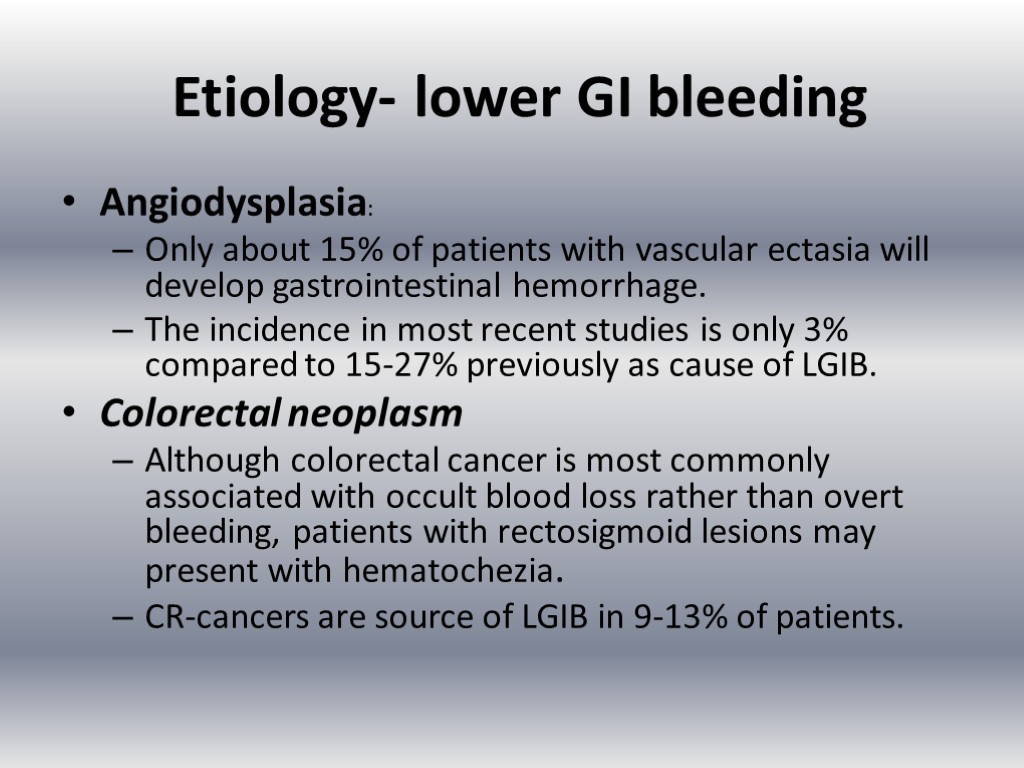 Etiology- lower GI bleeding

• Angiodysplasia:
– Only about 15% of patients with vascular ectasia will develop gastrointestinal hemorrhage.
– The incidence in most recent studies is only 3% compared to 15-27% previously as cause of LGIB.

• Colorectal neoplasm
– Although colorectal cancer is most commonly associated with occult blood loss rather than overt bleeding, patients with rectosigmoid lesions may present with hematochezia.
– CR-cancers are source of LGIB in 9-13% of patients.